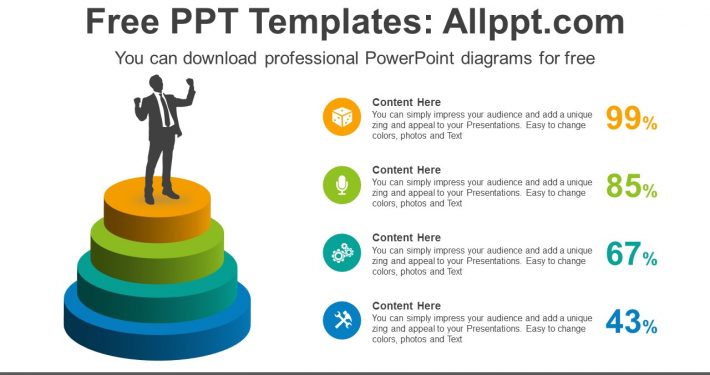 Free PPT Templates: Allppt.com

You can download professional PowerPoint diagrams for free

Content Here
You can simply impress your audience and add a unique zing and appeal to your Presentations. Easy to change colors, photos and Text

99%

Content Here
You can simply impress your audience and add a unique zing and appeal to your Presentations. Easy to change colors, photos and Text

85%

Content Here
You can simply impress your audience and add a unique zing and appeal to your Presentations. Easy to change colors, photos and Text

67%

Content Here
You can simply impress your audience and add a unique zing and appeal to your Presentations. Easy to change colors, photos and Text

43%